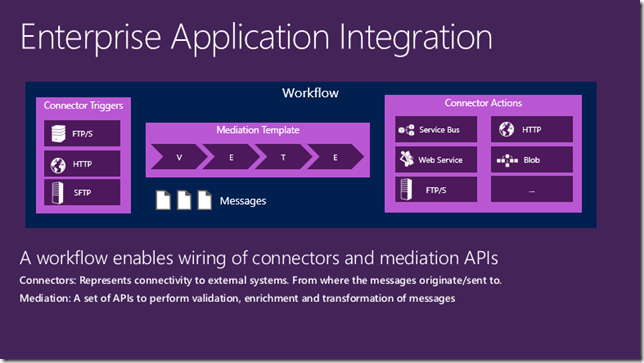 Enterprise Application Integration

Workflow

Connector Triggers

FTP/S

HTTP

SFTP

Mediation Template

V

E

T

E

Messages

Connector Actions

Service Bus

HTTP

Web Service

Blob

FTP/S

...

A workflow enables wiring of connectors and mediation APIs

Connectors: Represents connectivity to external systems. From where the messages originate/sent to.

Mediation: A set of APIs to perform validation, enrichment and transformation of messages